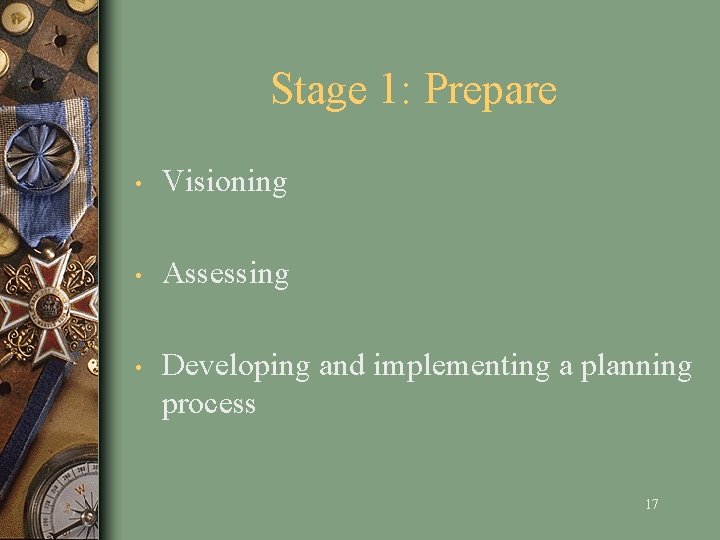 Stage 1: Prepare

• Visioning

• Assessing

• Developing and implementing a planning process

17